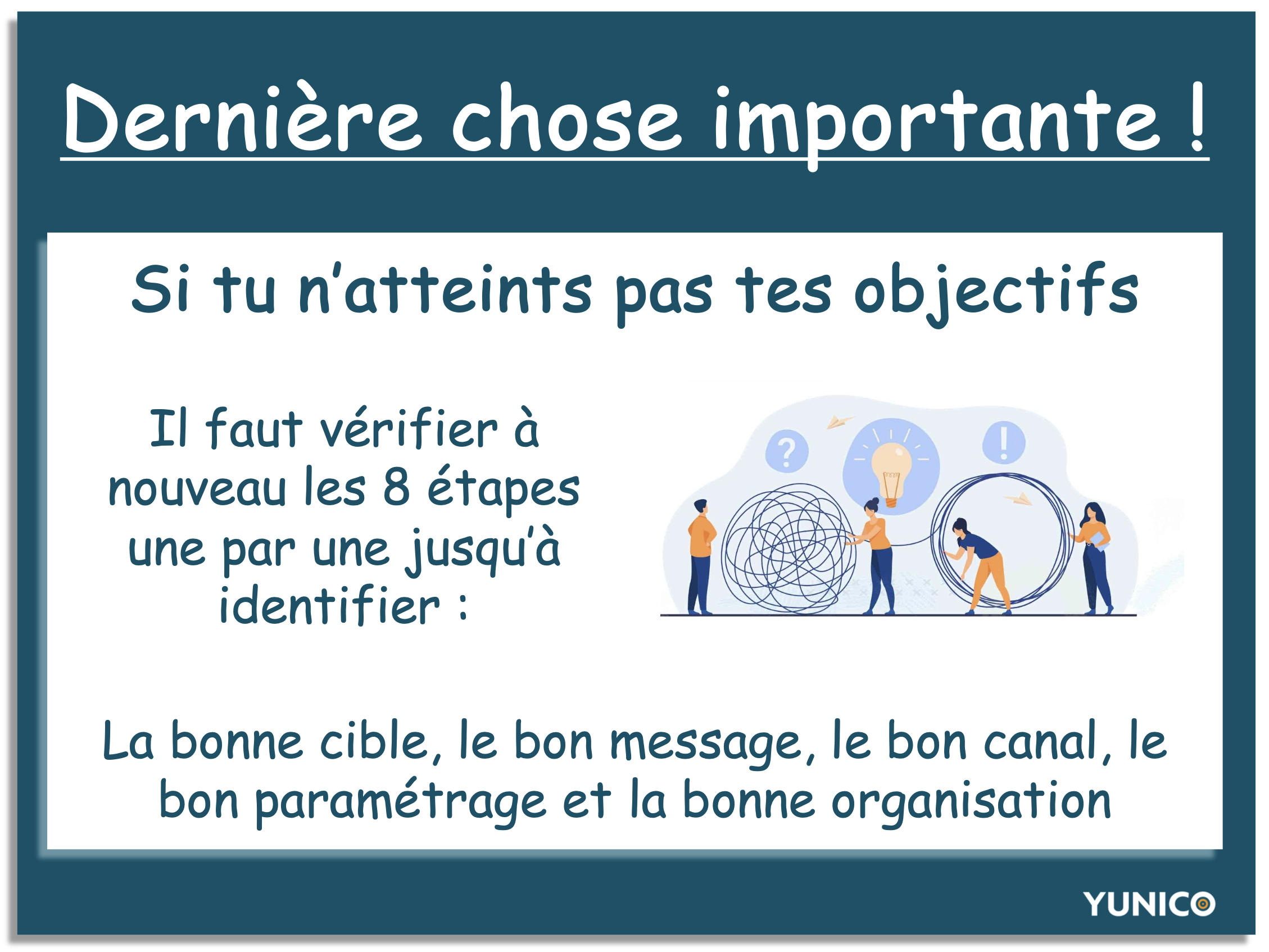 Dernière chose importante !

Si tu n'atteints pas tes objectifs

Il faut vérifier à nouveau les 8 étapes une par une jusqu'à identifier :

?

!

La bonne cible, le bon message, le bon canal, le bon paramétrage et la bonne organisation

YUNICO